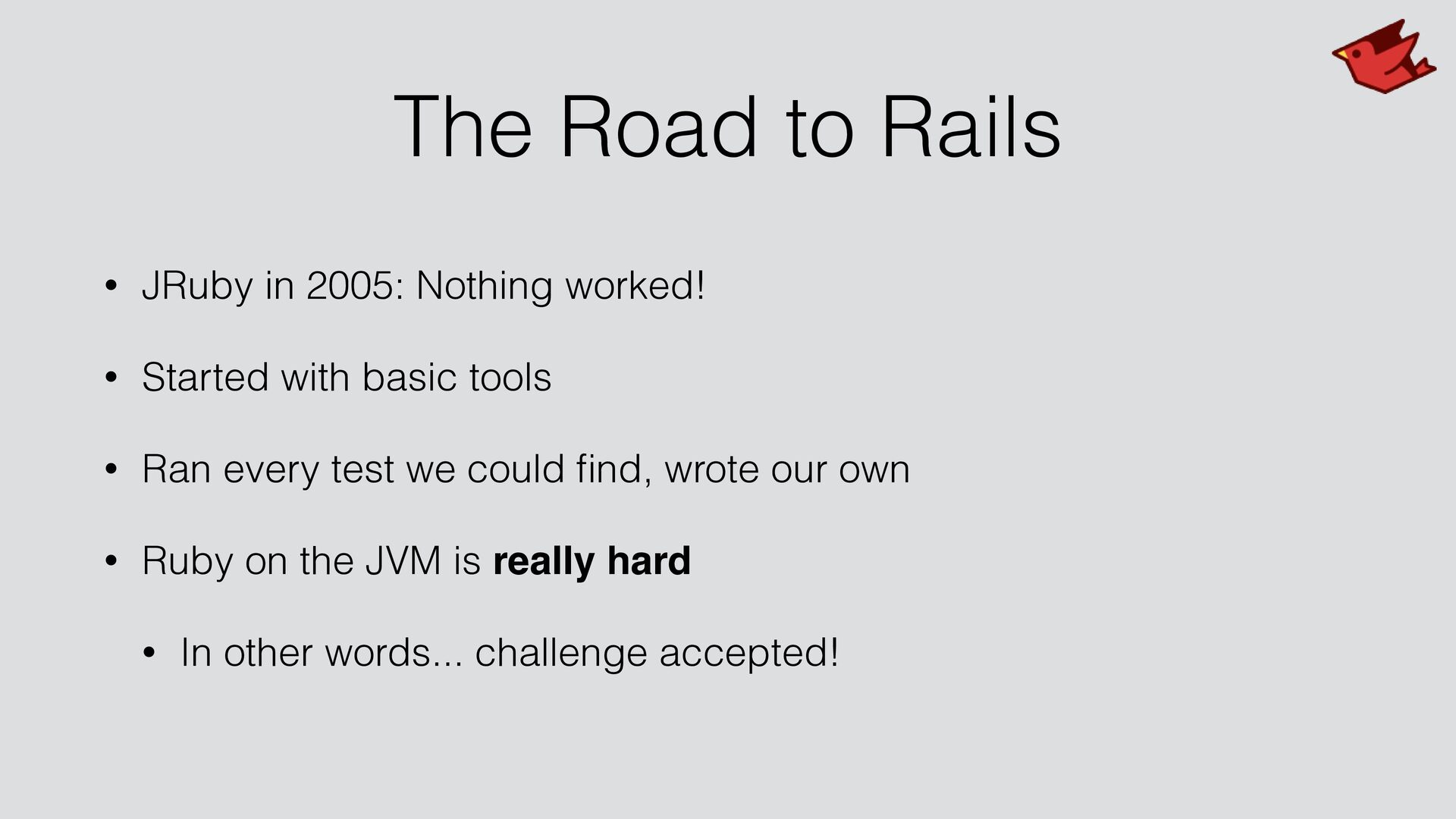 The Road to Rails

• JRuby in 2005: Nothing worked!

• Started with basic tools

• Ran every test we could find, wrote our own

• Ruby on the JVM is really hard

• In other words... challenge accepted!